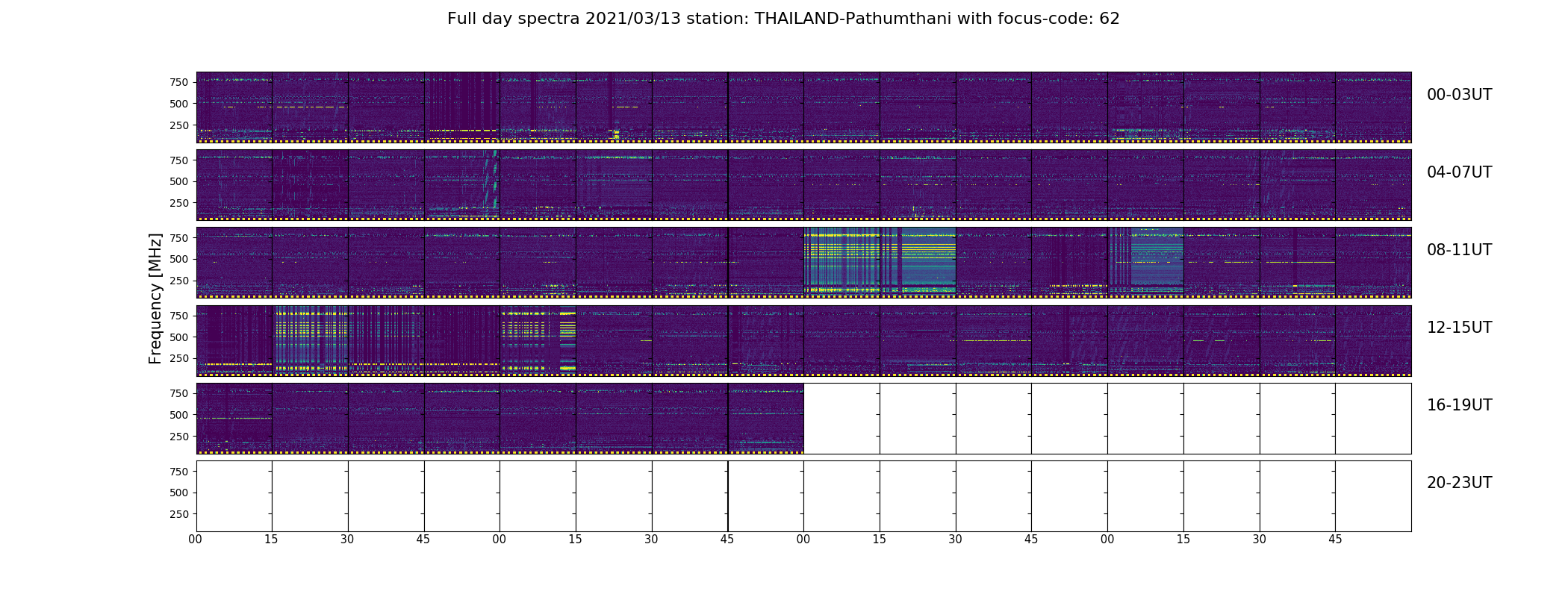 Full day spectra 2021/03/13 station: THAILAND-Pathumthani with focus-code: 62

Frequency [MHz]

750
500
250
00-03UT

750
500
250
04-07UT

750
500
250
08-11UT

750
500
250
12-15UT

750
500
250
16-19UT

750
500
250
20-23UT

00 15 30 45 00 15 30 45 00 15 30 45 00 15 30 45